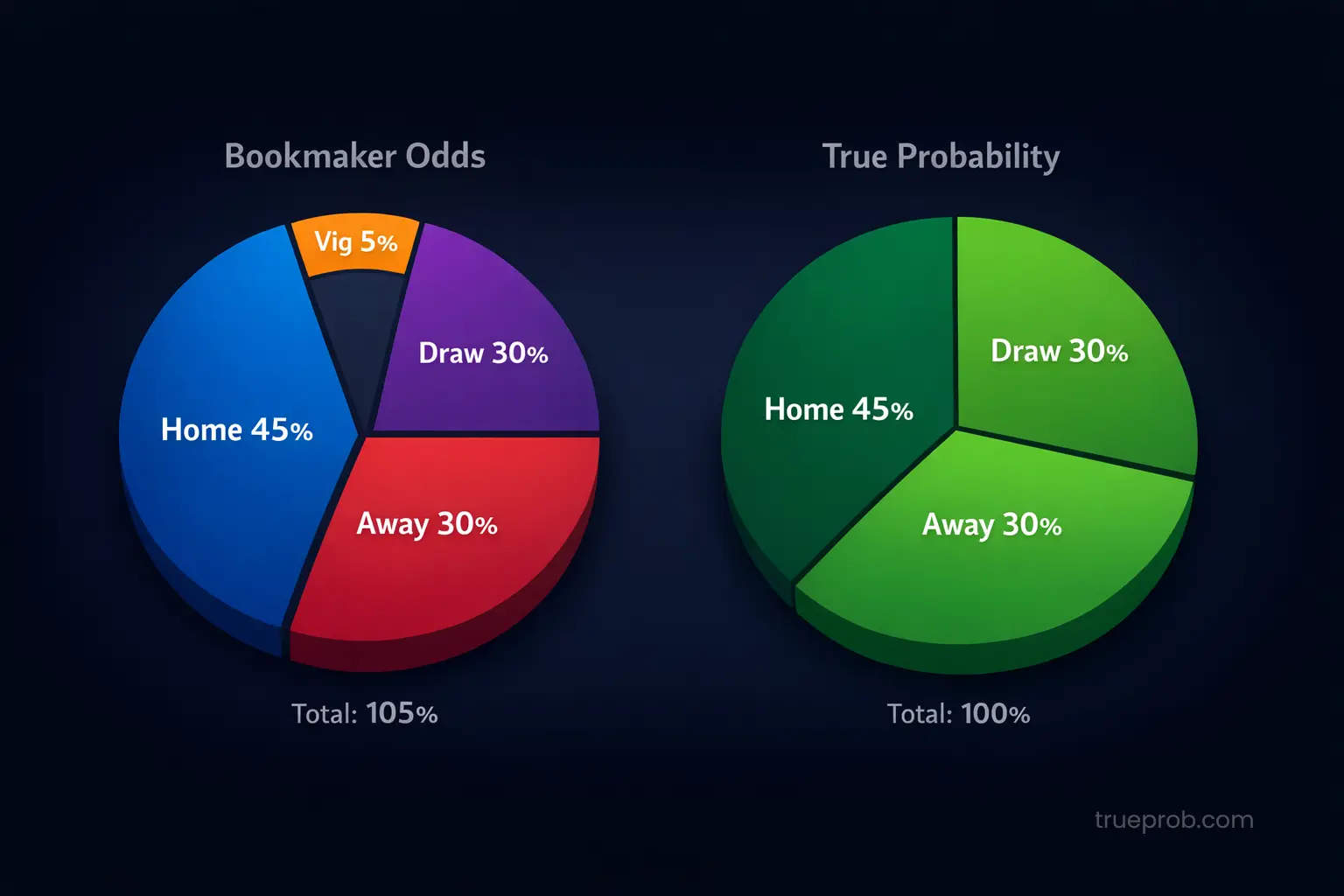 Bookmaker Odds

Vig 5%

Draw 30%

Home 45%

Away 30%

Total: 105%

True Probability

Draw 30%

Home 45%

Away 30%

Total: 100%

trueprob.com